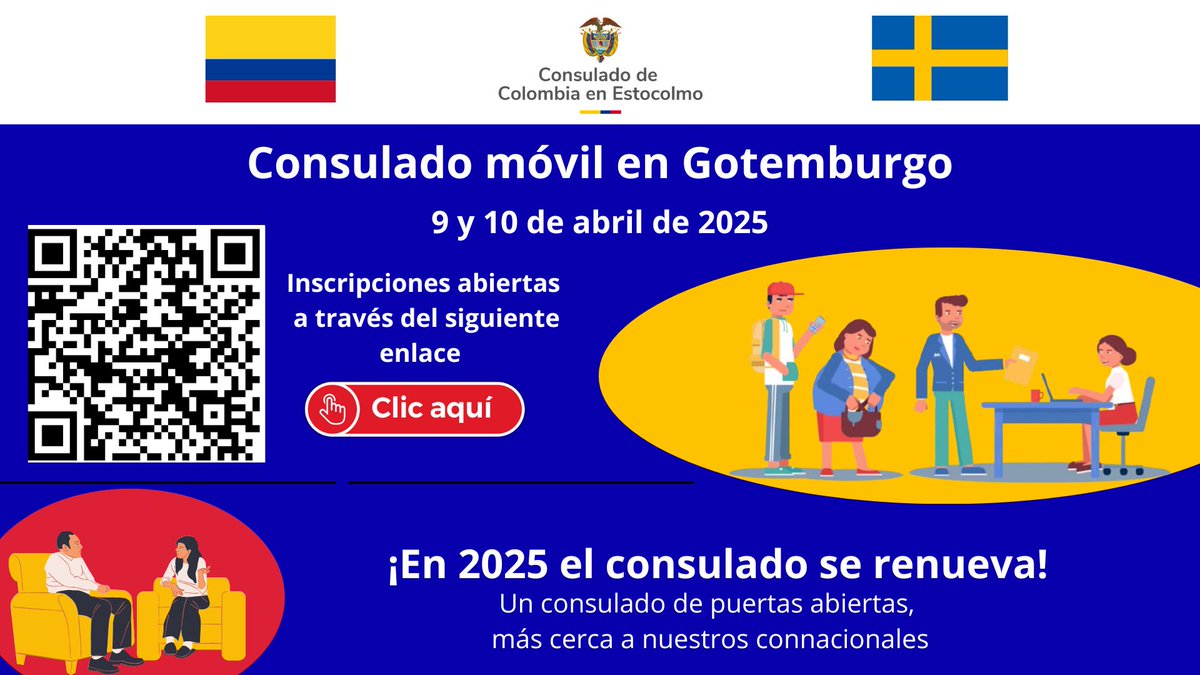 Consulado de Colombia en Estocolmo

Consulado móvil en Gotemburgo

9 y 10 de abril de 2025

Inscripciones abiertas a través del siguiente enlace

Clic aquí

¡En 2025 el consulado se renueva!

Un consulado de puertas abiertas, más cerca a nuestros connacionales